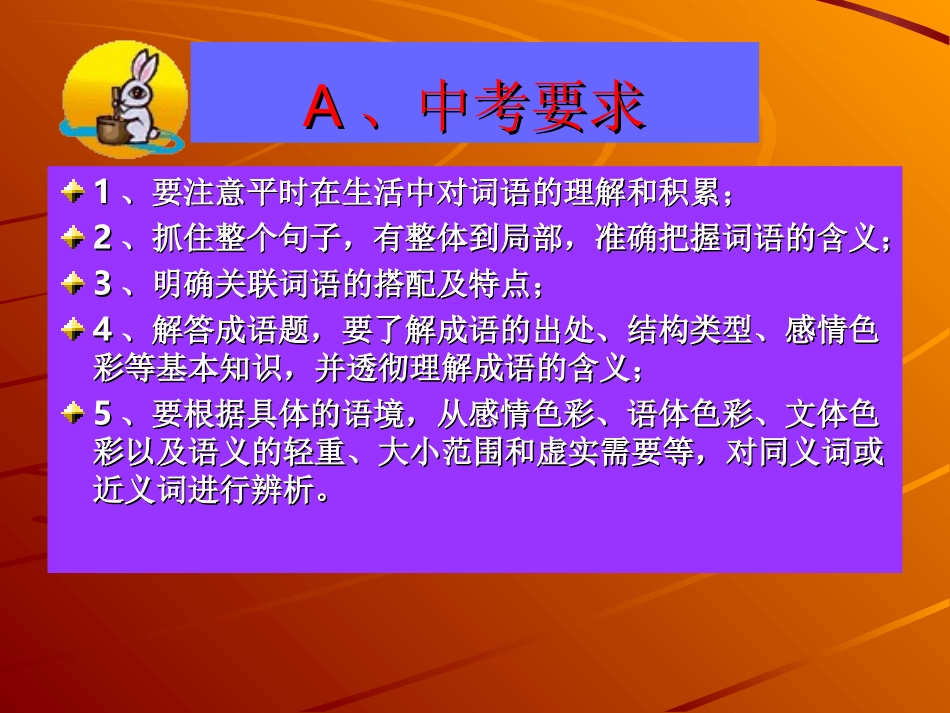 A、中考要求

1、要注意平时在生活中对词语的理解和积累；

2、抓住整个句子，有整体到局部，准确把握词语的含义；

3、明确关联词语的搭配及特点；

4、解答成语题，要了解成语的出处、结构类型、感情色彩等基本知识，并透彻理解成语的含义；

5、要根据具体的语境，从感情色彩、语体色彩、文体色彩以及语义的轻重、大小范围和虚实需要等，对同义词或近义词进行辨析。